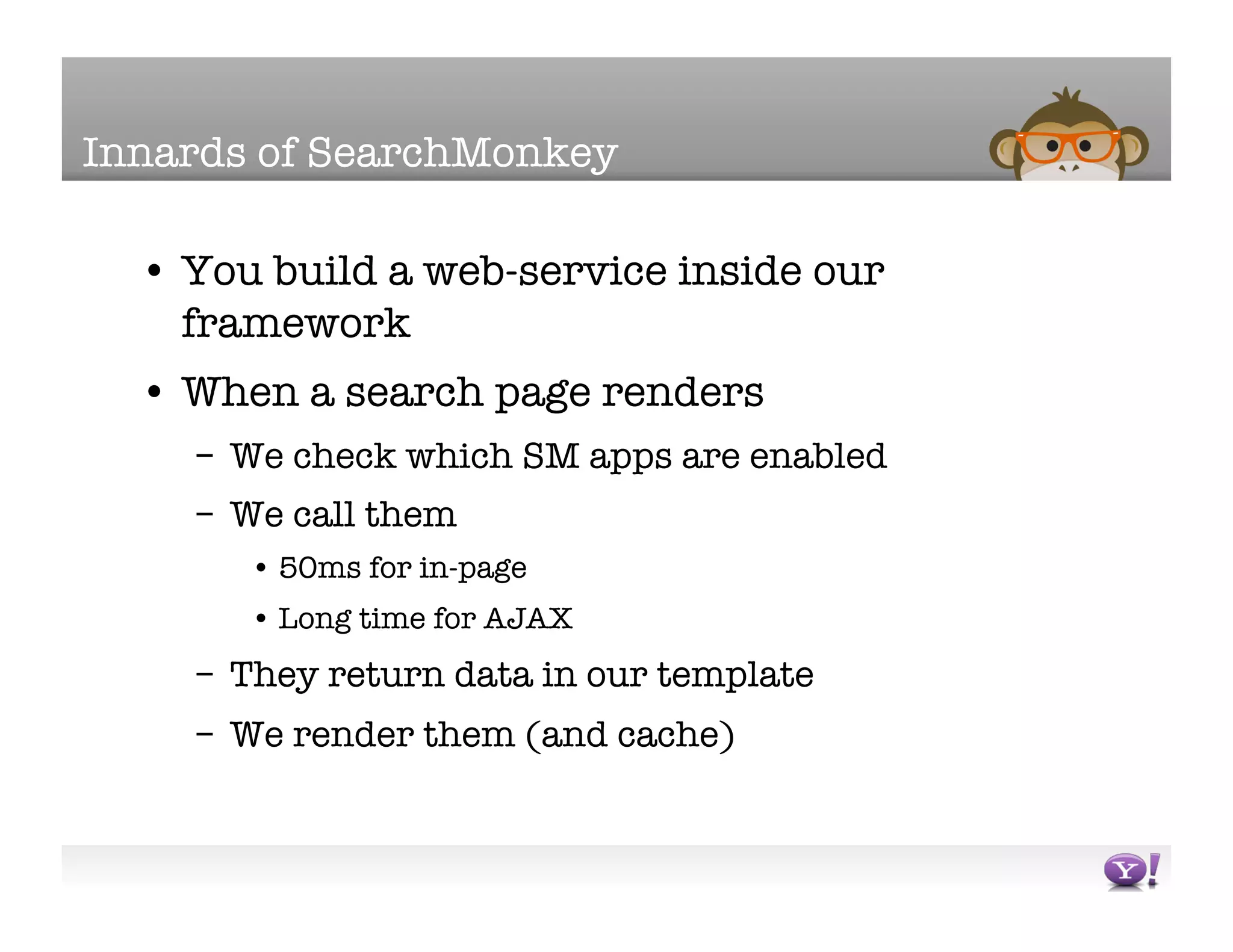 Innards of SearchMonkey

• You build a web-service inside our framework

• When a search page renders

– We check which SM apps are enabled

– We call them

• 50ms for in-page

• Long time for AJAX

– They return data in our template

– We render them (and cache)

Y!